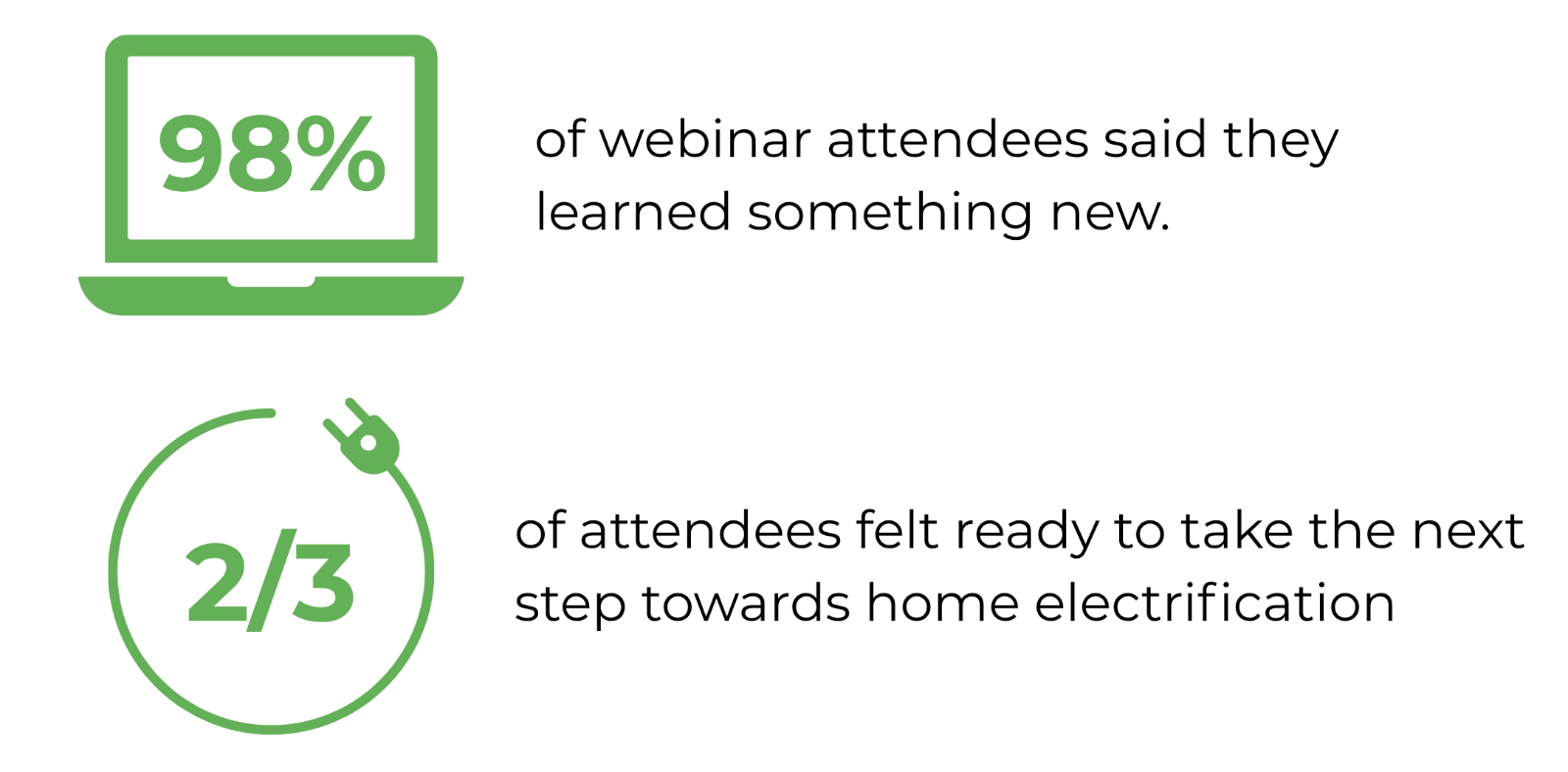 98%

of webinar attendees said they learned something new.

2/3

of attendees felt ready to take the next step towards home electrification